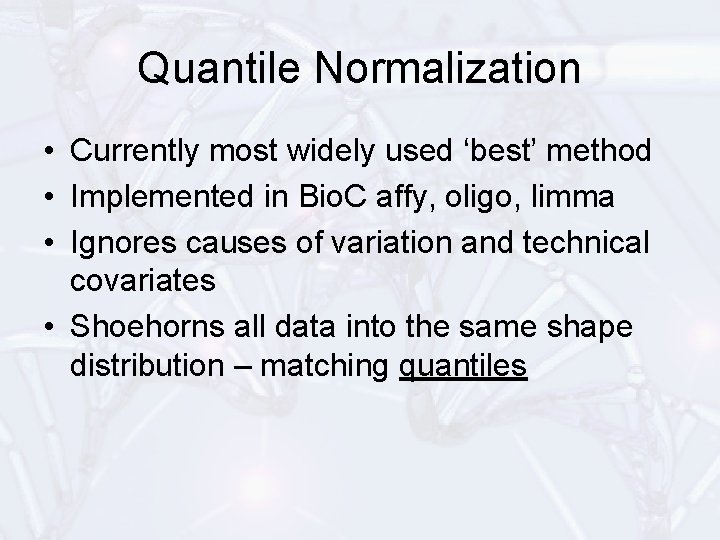 Quantile Normalization

• Currently most widely used ‘best’ method
• Implemented in BioC affy, oligo, limma
• Ignores causes of variation and technical covariates
• Shoehorns all data into the same shape distribution – matching quantiles